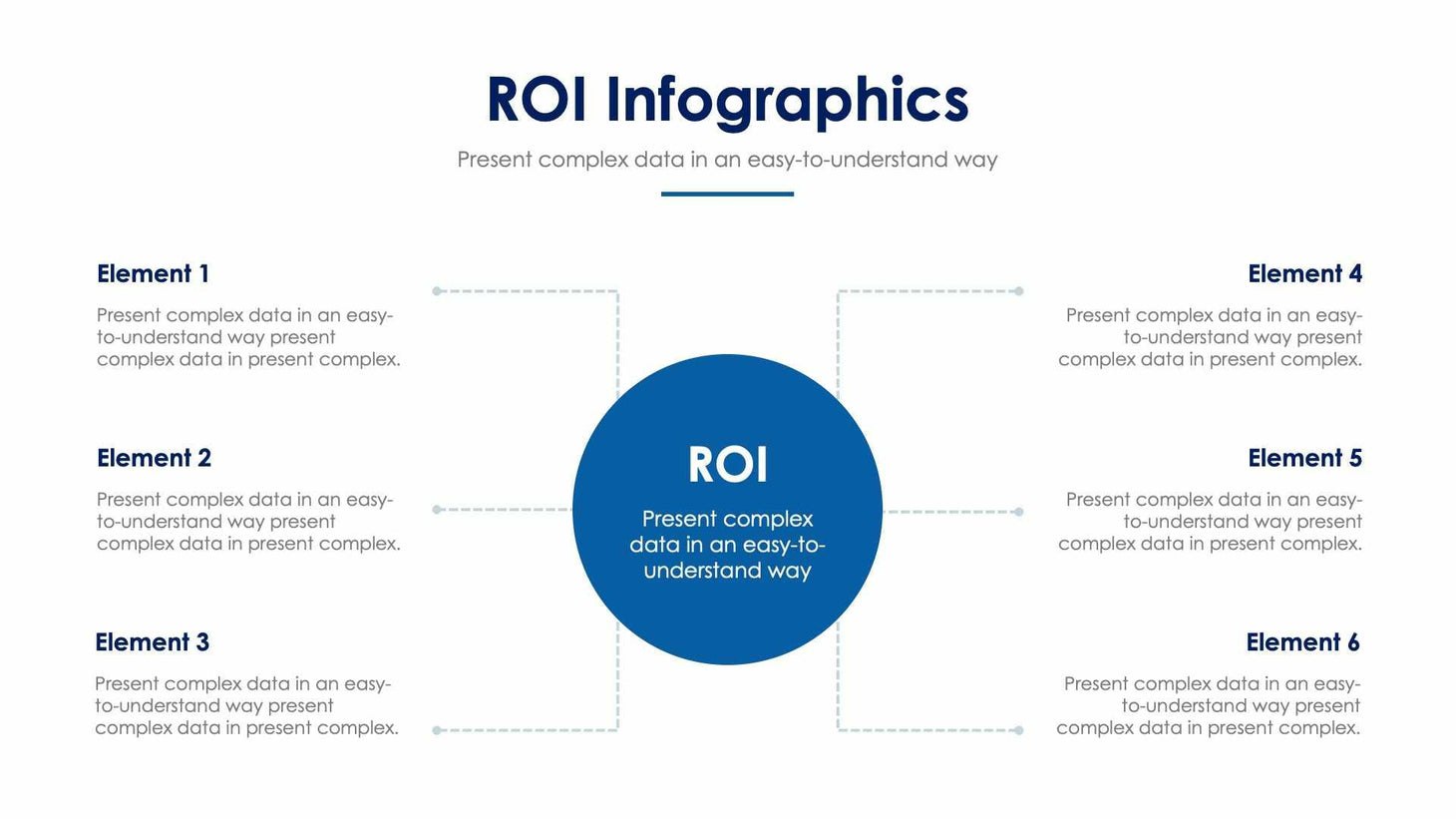 ROI Infographics

Present complex data in an easy-to-understand way

Element 1

Present complex data in an easy-to-understand way present complex data in present complex.

Element 2

Present complex data in an easy-to-understand way present complex data in present complex.

Element 3

Present complex data in an easy-to-understand way present complex data in present complex.

ROI

Present complex data in an easy-to-understand way

Element 4

Present complex data in an easy-to-understand way present complex data in present complex.

Element 5

Present complex data in an easy-to-understand way present complex data in present complex.

Element 6

Present complex data in an easy-to-understand way present complex data in present complex.